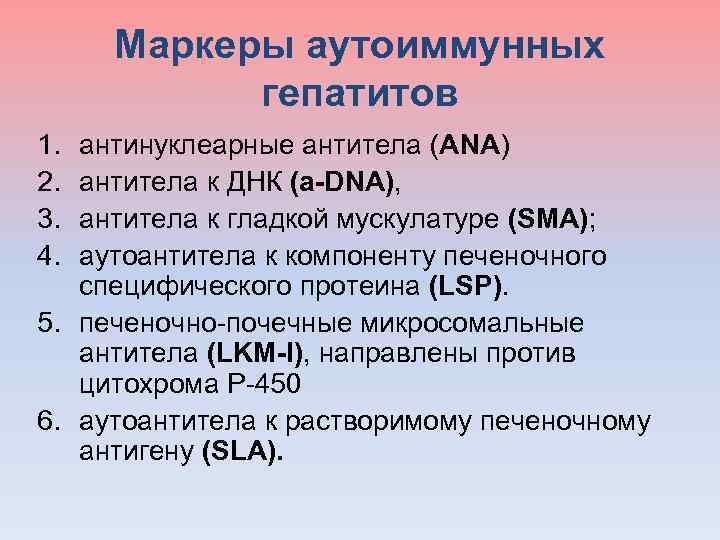 Маркеры аутоиммунных гепатитов

1. антинуклеарные антитела (ANA)
2. антитела к ДНК (a-DNA),
3. антитела к гладкой мускулатуре (SMA);
4. аутоантитела к компоненту печеночного специфического протеина (LSP).
5. печеночно-почечные микросомальные антитела (LKM-I), направлены против цитохрома P-450
6. аутоантитела к растворимому печеночному антигену (SLA).